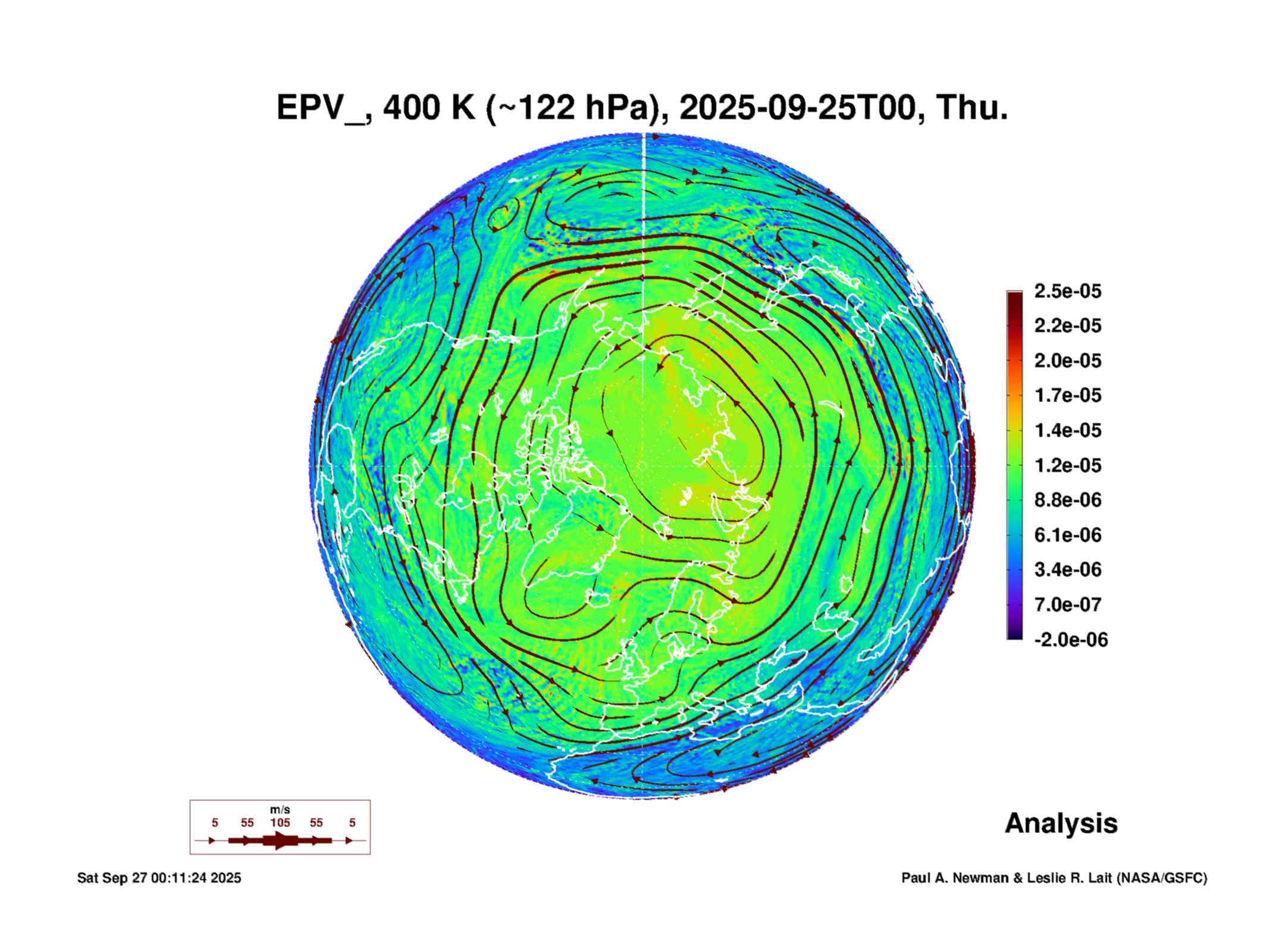 EPV_, 400 K (~122 hPa), 2025-09-25T00, Thu.

2.5e-05
2.2e-05
2.0e-05
1.7e-05
1.4e-05
1.2e-05
8.8e-06
6.1e-06
3.4e-06
7.0e-07
-2.0e-06

m/s
5 55 105 55 5

Analysis

Sat Sep 27 00:11:24 2025

Paul A. Newman & Leslie R. Lait (NASA/GSFC)